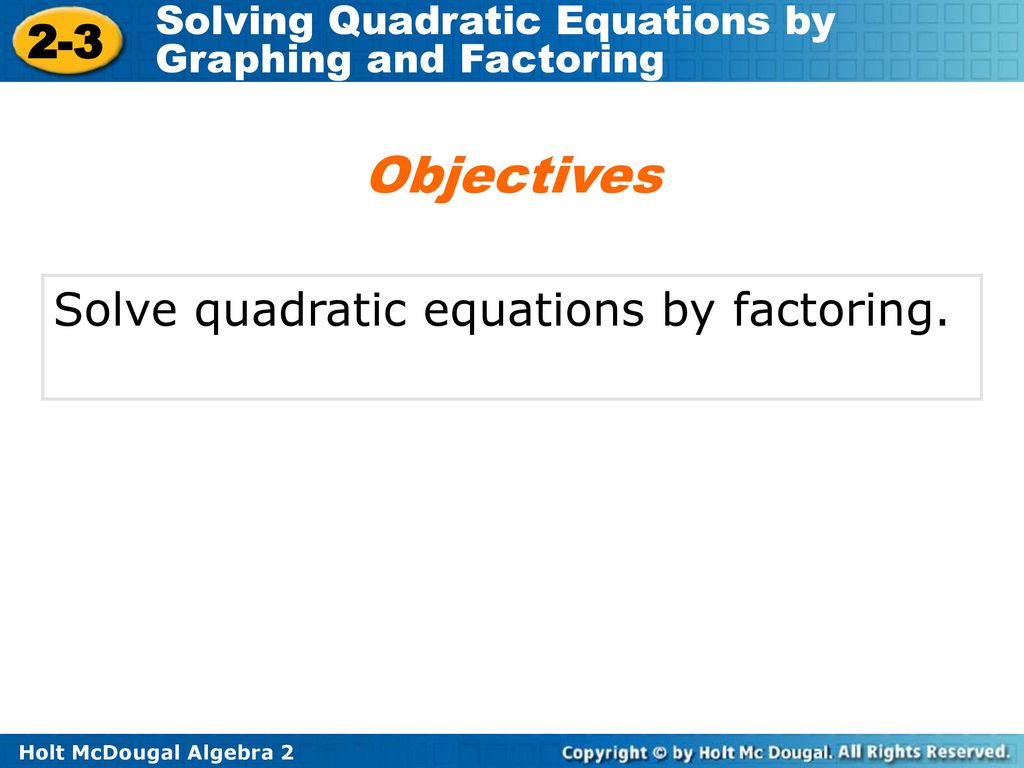 2-3 Solving Quadratic Equations by Graphing and Factoring

Objectives

Solve quadratic equations by factoring.

Holt McDougal Algebra 2

Copyright © by Holt Mc Dougal. All Rights Reserved.